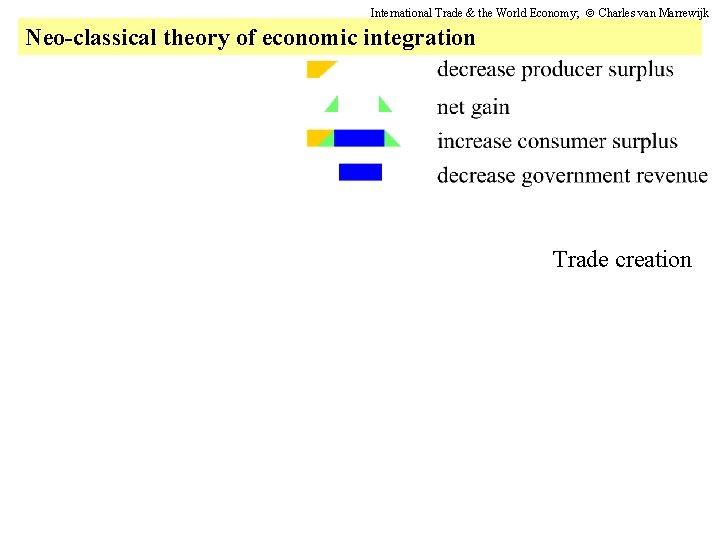 International Trade & the World Economy; © Charles van Marrewijk

Neo-classical theory of economic integration

decrease producer surplus

net gain

increase consumer surplus

decrease government revenue

Trade creation